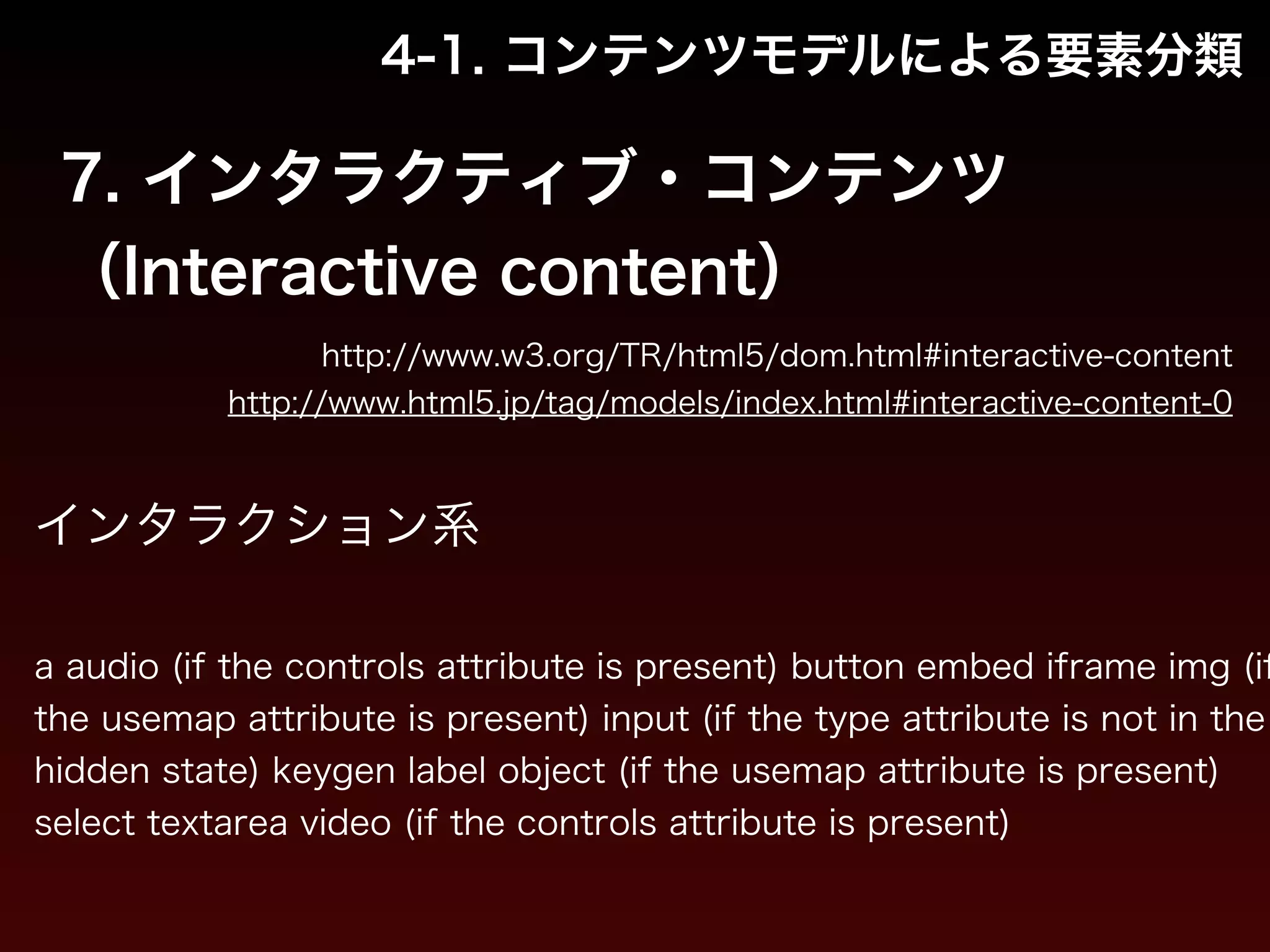 4-1. コンテンツモデルによる要素分類

7. インタラクティブ・コンテンツ (Interactive content)

http://www.w3.org/TR/html5/dom.html#interactive-content
http://www.html5.jp/tag/models/index.html#interactive-content-0

インタラクション系

a audio (if the controls attribute is present) button embed iframe img (if the usemap attribute is present) input (if the type attribute is not in the hidden state) keygen label object (if the usemap attribute is present) select textarea video (if the controls attribute is present)